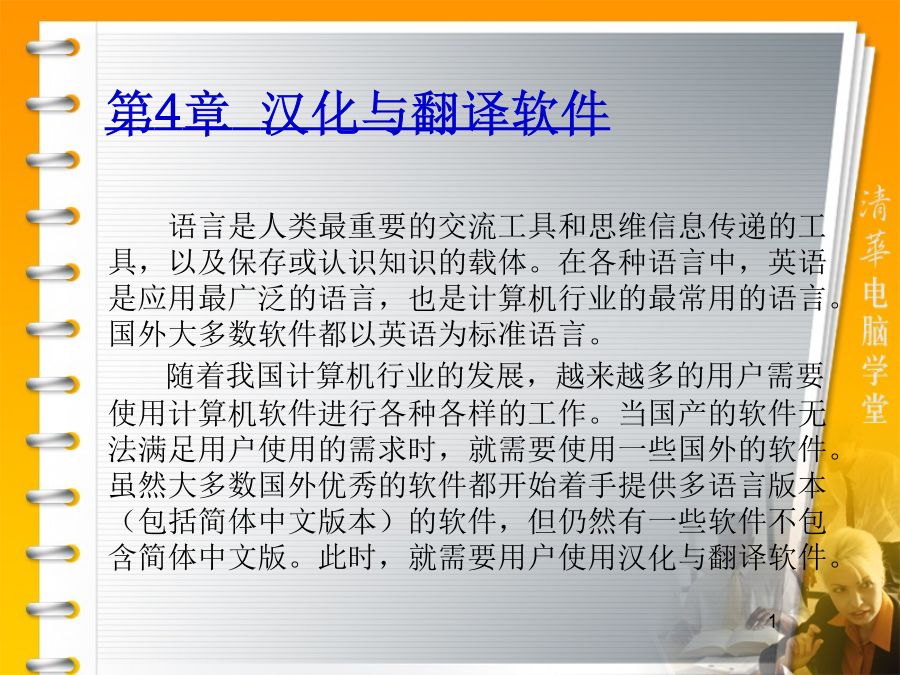 第4章 汉化与翻译软件

语言是人类最重要的交流工具和思维信息传递的工具，以及保存或认识知识的载体。在各种语言中，英语是应用最广泛的语言，也是计算机行业的最常用的语言。国外大多数软件都以英语为标准语言。

随着我国计算机行业的发展，越来越多的用户需要使用计算机软件进行各种各样的工作。当国产的软件无法满足用户使用的需求时，就需要使用一些国外的软件。虽然大多数国外优秀的软件都开始着手提供多语言版本（包括简体中文版本）的软件，但仍然有一些软件不包含简体中文版。此时，就需要用户使用汉化与翻译软件。

清華电脑学堂

1